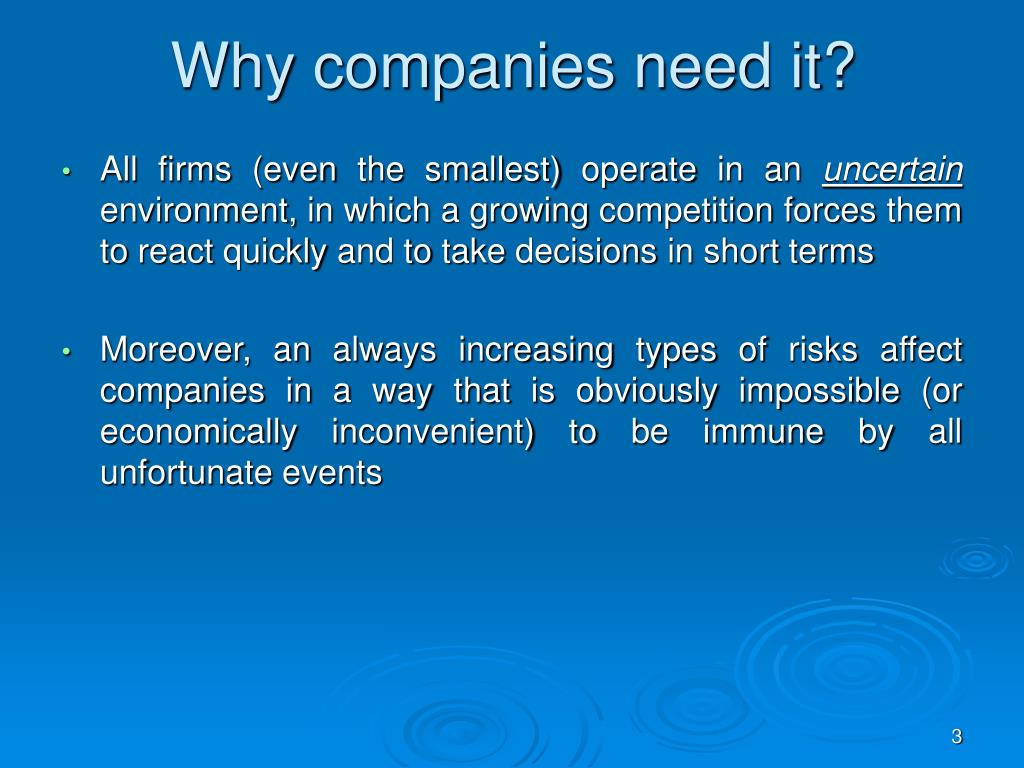 Why companies need it?

• All firms (even the smallest) operate in an uncertain environment, in which a growing competition forces them to react quickly and to take decisions in short terms

• Moreover, an always increasing types of risks affect companies in a way that is obviously impossible (or economically inconvenient) to be immune by all unfortunate events

3